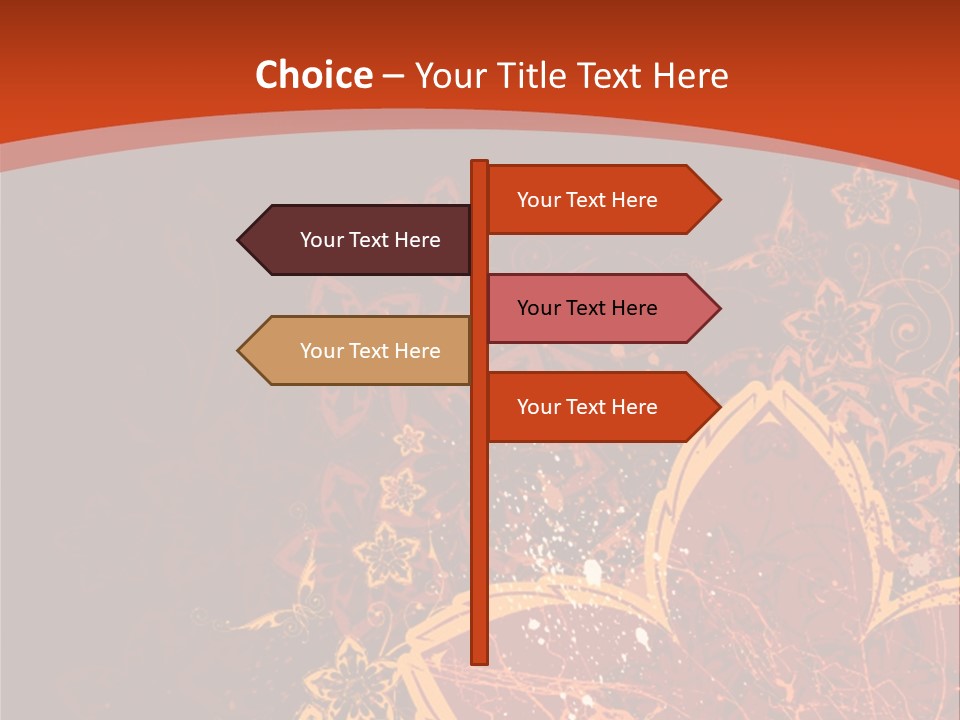 Choice – Your Title Text Here

Your Text Here

Your Text Here

Your Text Here

Your Text Here

Your Text Here